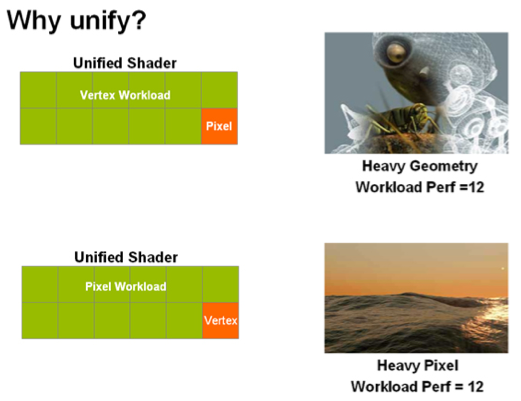 Why unify?

Unified Shader

Vertex Workload

Pixel

Heavy Geometry
Workload Perf =12

Unified Shader

Pixel Workload

Vertex

Heavy Pixel
Workload Perf = 12